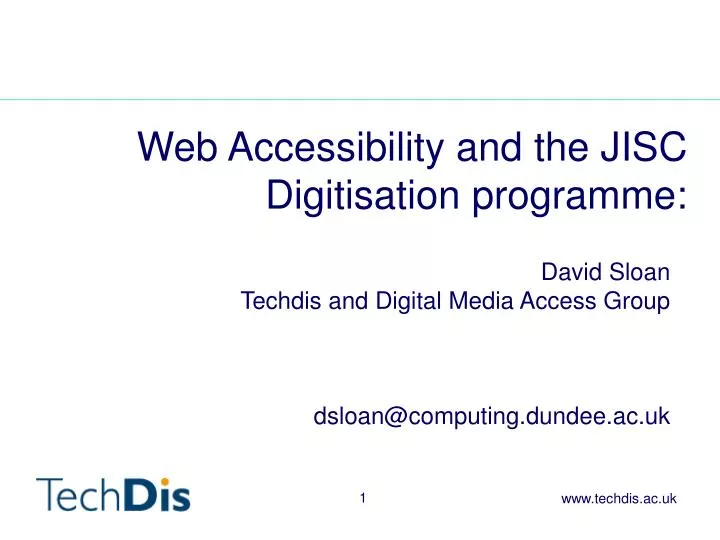 Web Accessibility and the JISC Digitisation programme:

David Sloan
Techdis and Digital Media Access Group

dsloan@computing.dundee.ac.uk

TechDis

1

www.techdis.ac.uk